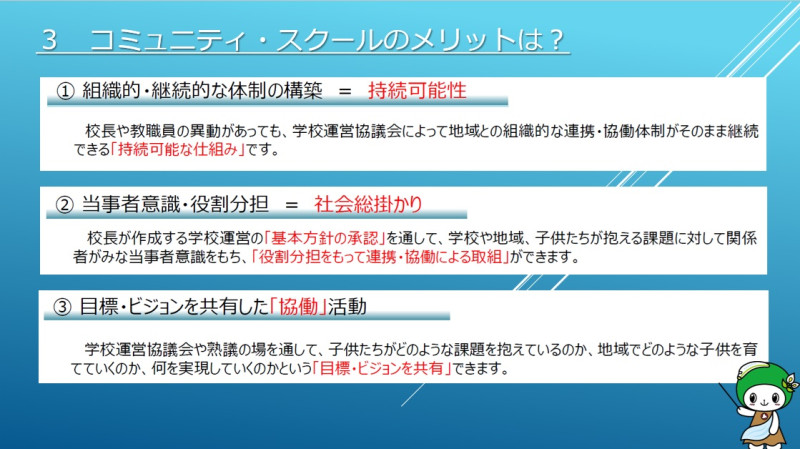 3　コミュニティ・スクールのメリットは？

① 組織的・継続的な体制の構築　＝　持続可能性

校長や教職員の異動があっても、学校運営協議会によって地域との組織的な連携・協働体制がそのまま継続できる「持続可能な仕組み」です。

② 当事者意識・役割分担　＝　社会総掛かり

校長が作成する学校運営の「基本方針の承認」を通して、学校や地域、子供たちが抱える課題に対して関係者がみな当事者意識をもち、「役割分担をもって連携・協働による取組」ができます。

③ 目標・ビジョンを共有した「協働」活動

学校運営協議会や熟議の場を通して、子供たちがどのような課題を抱えているのか、地域でどのような子供を育てていくのか、何を実現していくのかという「目標・ビジョンを共有」できます。